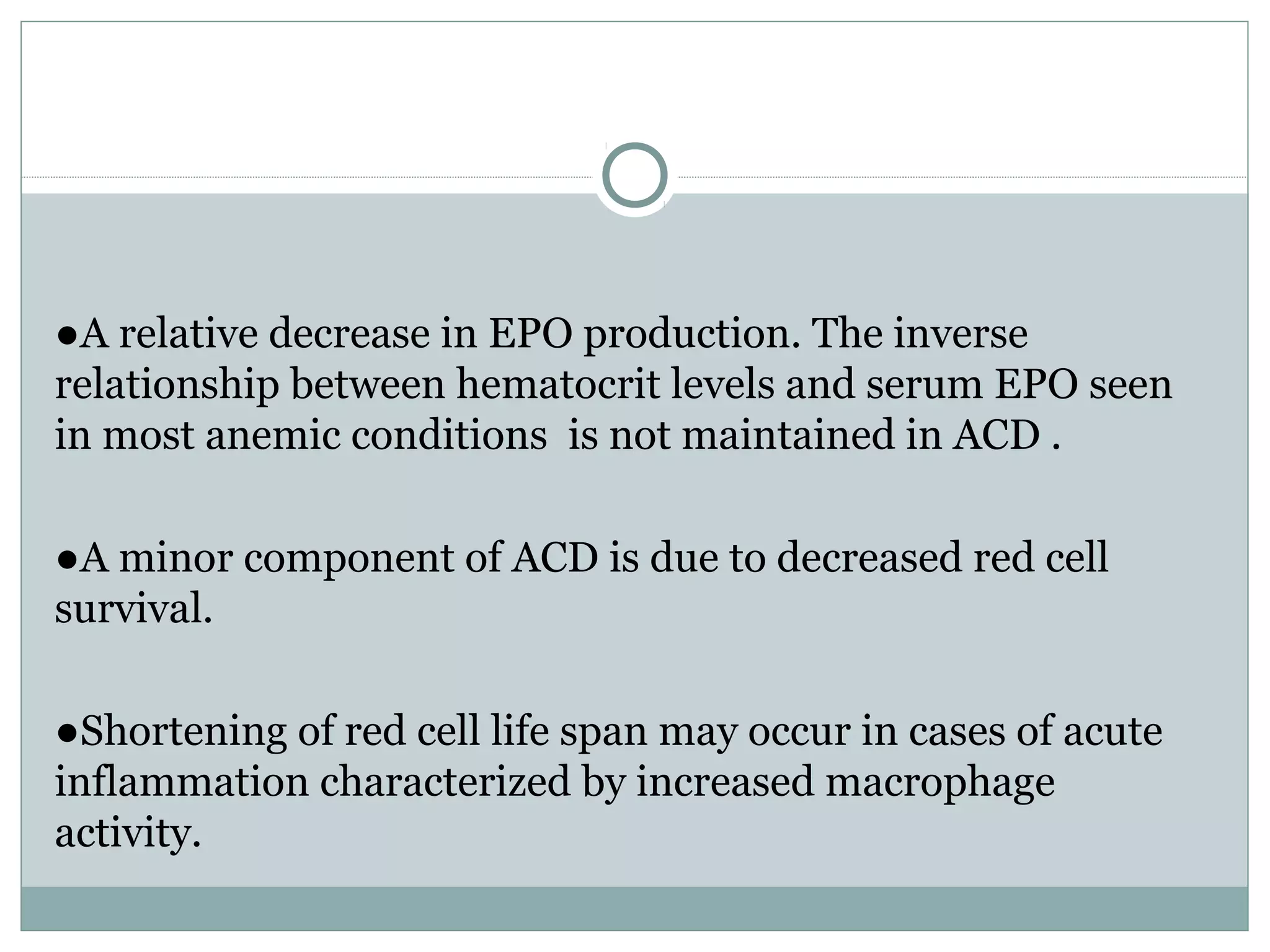 ●A relative decrease in EPO production. The inverse relationship between hematocrit levels and serum EPO seen in most anemic conditions is not maintained in ACD .

●A minor component of ACD is due to decreased red cell survival.

●Shortening of red cell life span may occur in cases of acute inflammation characterized by increased macrophage activity.